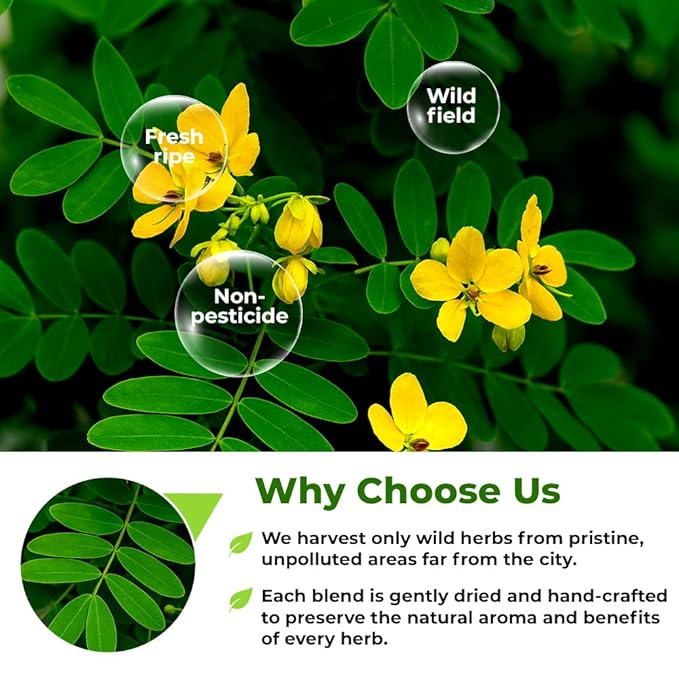 Fresh ripe

Wild field

Non-pesticide

Why Choose Us

We harvest only wild herbs from pristine, unpolluted areas far from the city.

Each blend is gently dried and hand-crafted to preserve the natural aroma and benefits of every herb.